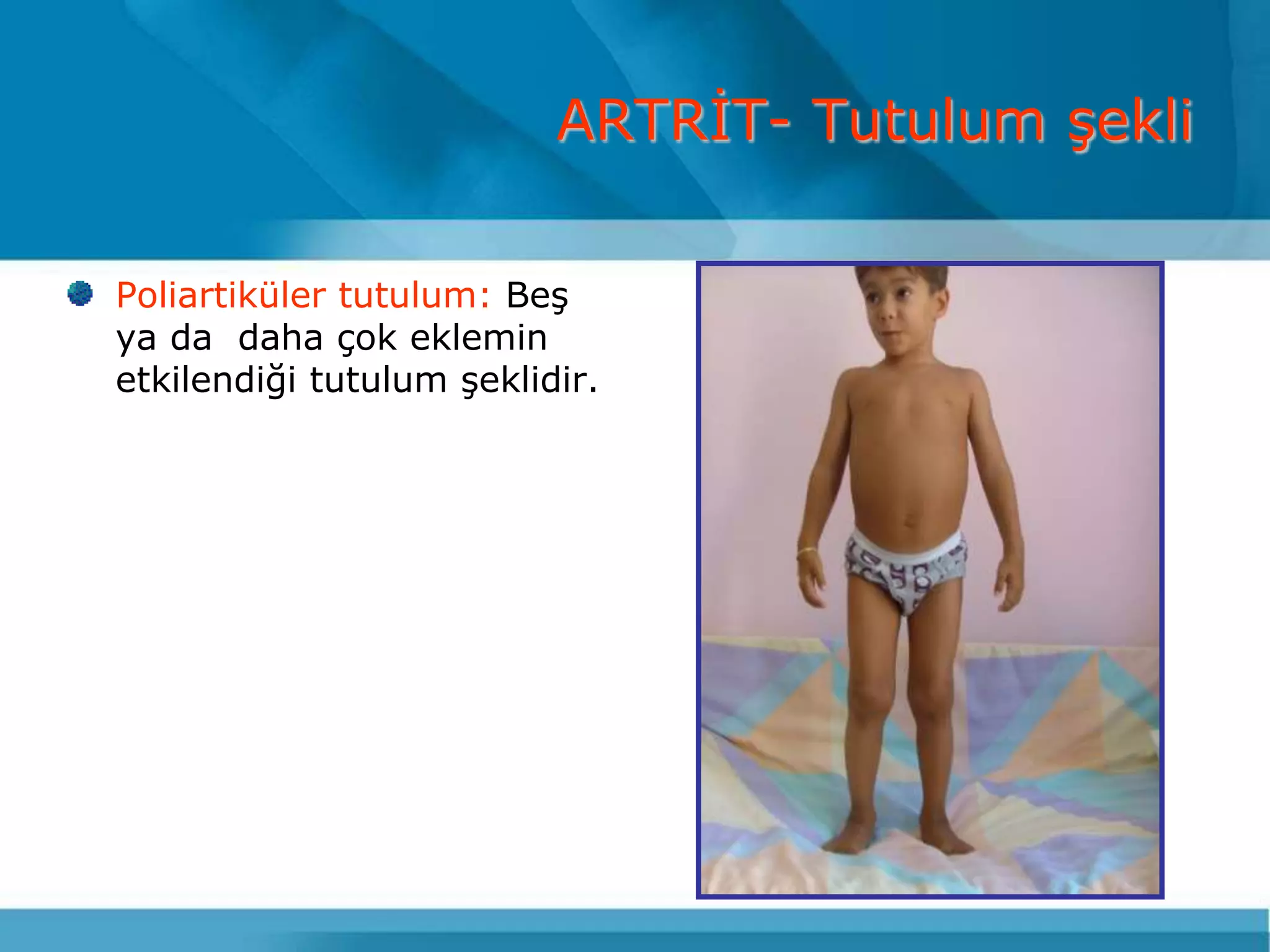 ARTRİT- Tutulum şekli

Poliartiküler tutulum: Beş ya da daha çok eklemin etkilendiği tutulum şeklidir.